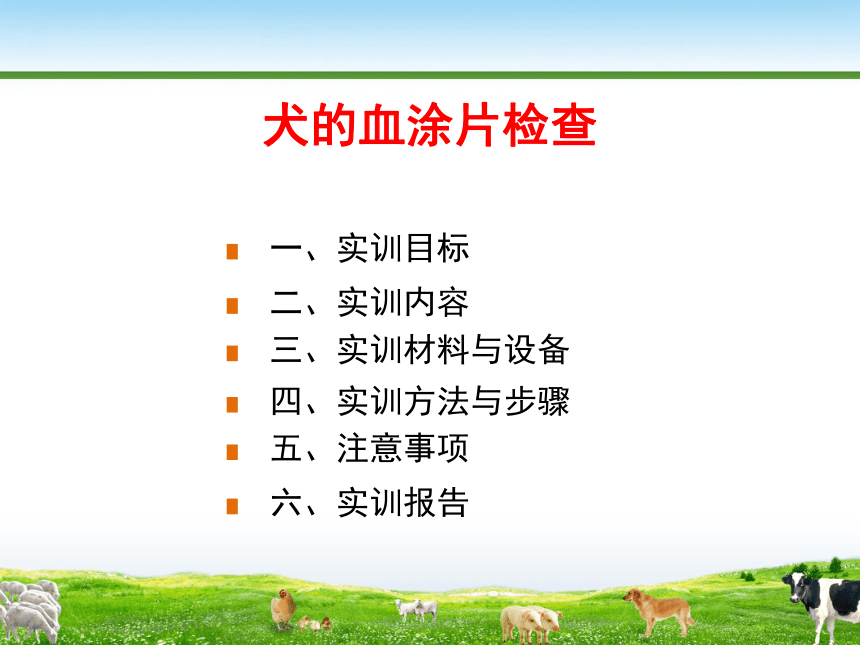 犬的血涂片检查

一、实训目标
二、实训内容
三、实训材料与设备
四、实训方法与步骤
五、注意事项
六、实训报告